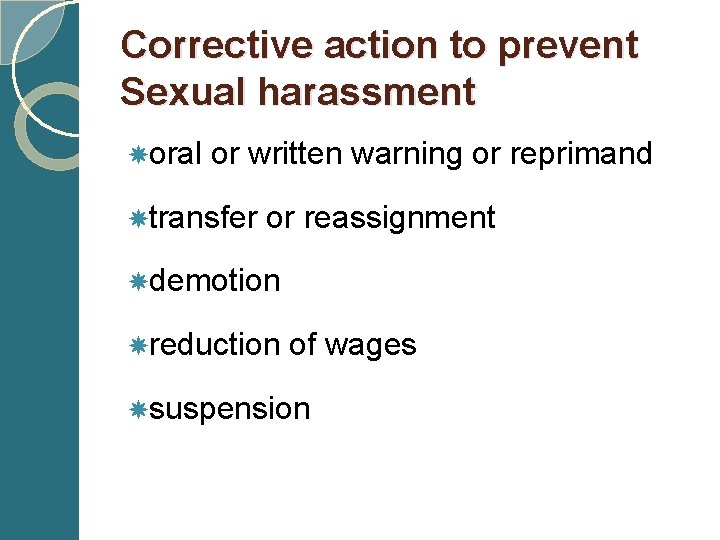 Corrective action to prevent Sexual harassment

oral or written warning or reprimand

transfer or reassignment

demotion

reduction of wages

suspension